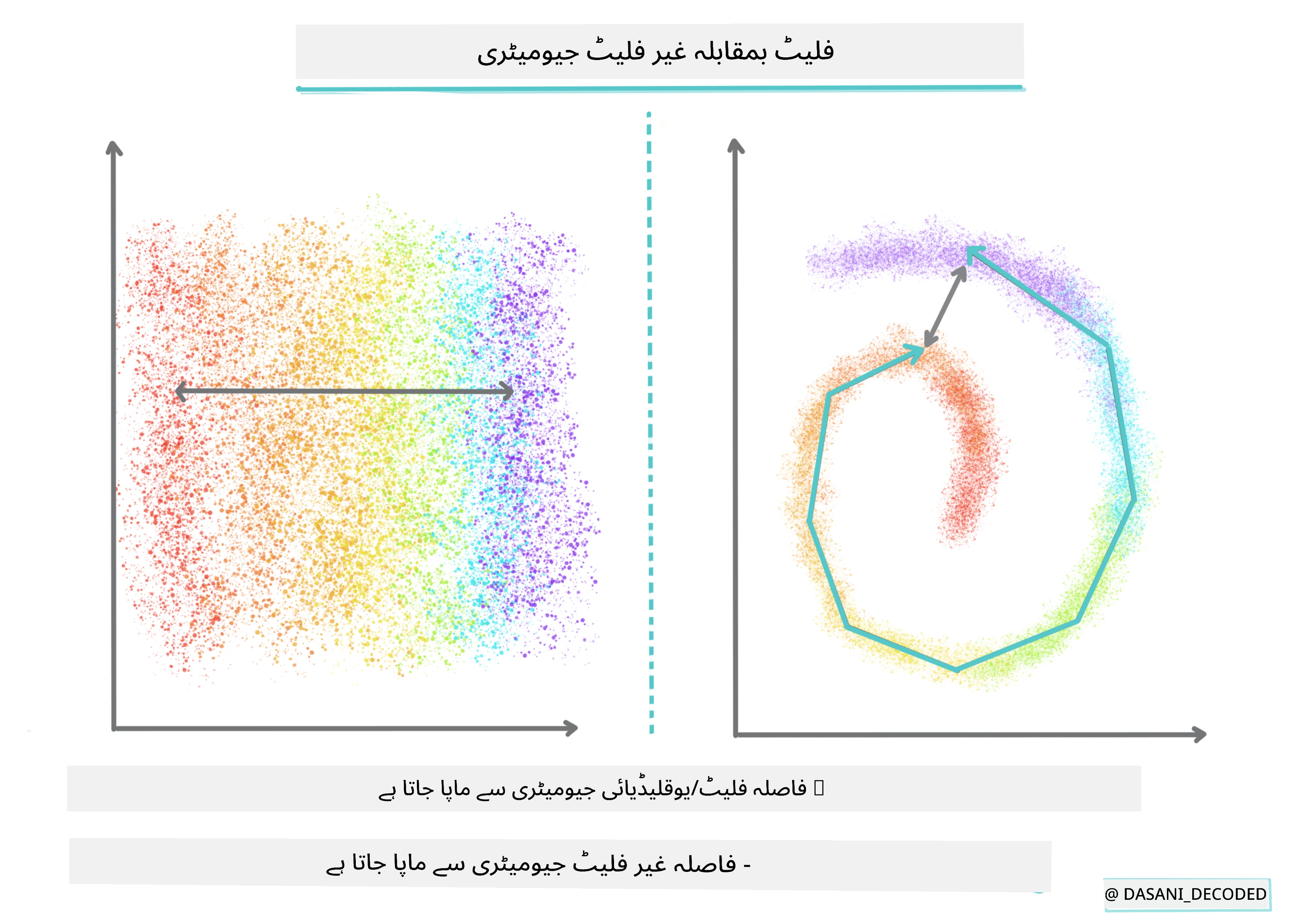 فلیٹ بمقابلہ غیر فلیٹ جیومیٹری

فاصلہ فلیٹ/یوقلیڈیائی جیومیٹری سے ماپا جاتا ہے

- فاصلہ غیر فلیٹ جیومیٹری سے ماپا جاتا ہے

@ DASANI_DECODED